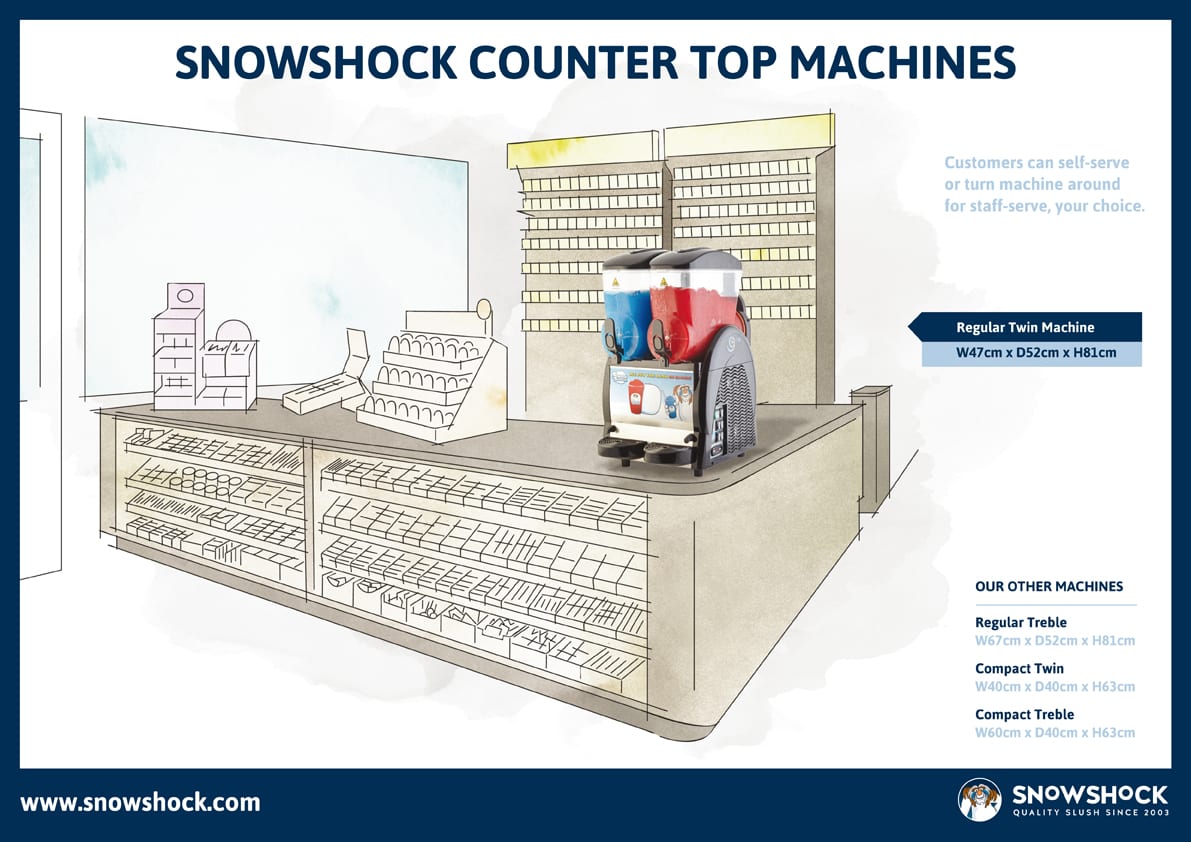 SNOWSHOCK COUNTER TOP MACHINES

Customers can self-serve or turn machine around for staff-serve, your choice.

Regular Twin Machine
W47cm x D52cm x H81cm

OUR OTHER MACHINES

Regular Treble
W67cm x D52cm x H81cm

Compact Twin
W40cm x D40cm x H63cm

Compact Treble
W60cm x D40cm x H63cm

www.snowshock.com

SNOWSHOCK
QUALITY SLUSH SINCE 2003